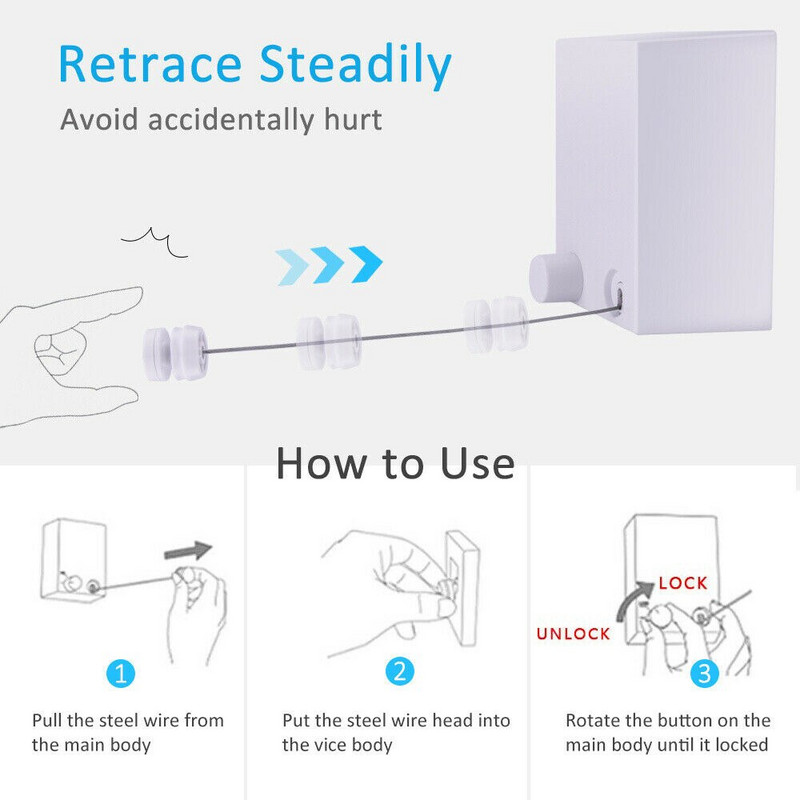 Retrace Steadily
Avoid accidentally hurt

How to Use

1
Pull the steel wire from the main body

2
Put the steel wire head into the vice body

LOCK
UNLOCK
3
Rotate the button on the main body until it locked